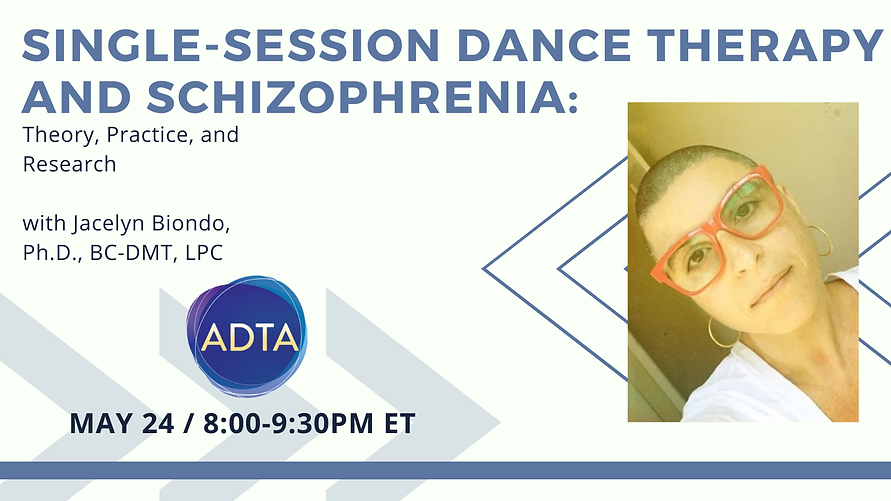 SINGLE-SESSION DANCE THERAPY AND SCHIZOPHRENIA:

Theory, Practice, and Research

with Jacelyn Biondo, Ph.D., BC-DMT, LPC

ADTA

MAY 24 / 8:00-9:30PM ET